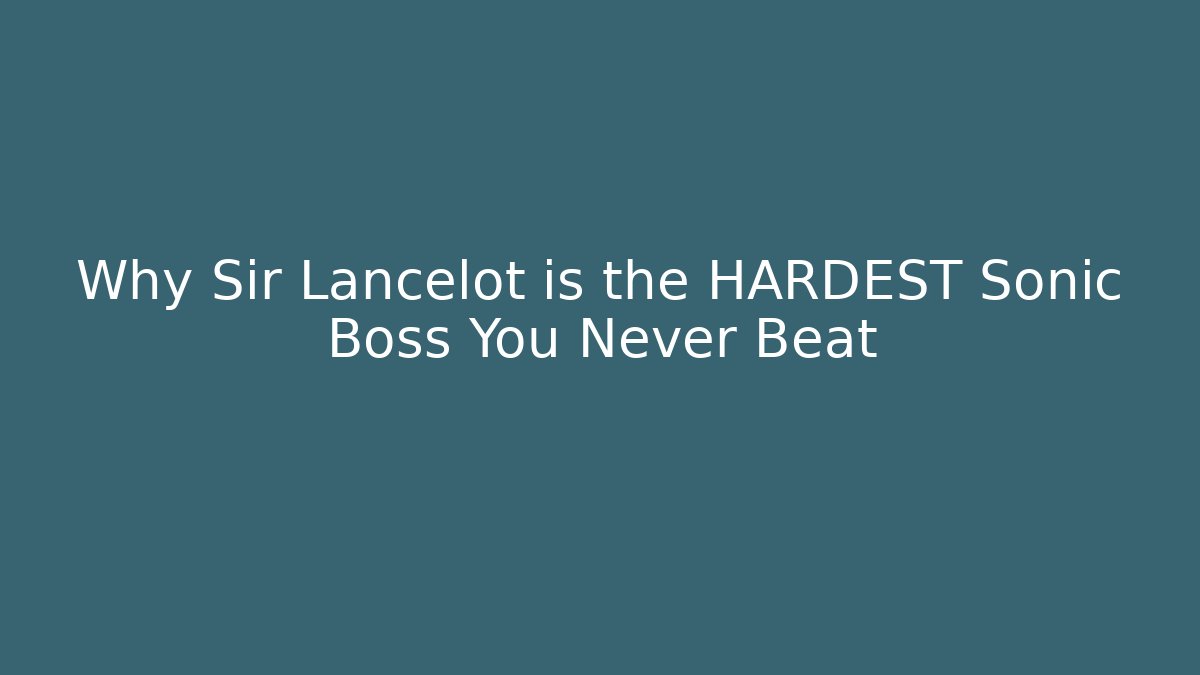 Why Sir Lancelot is the HARDEST Sonic Boss You Never Beat